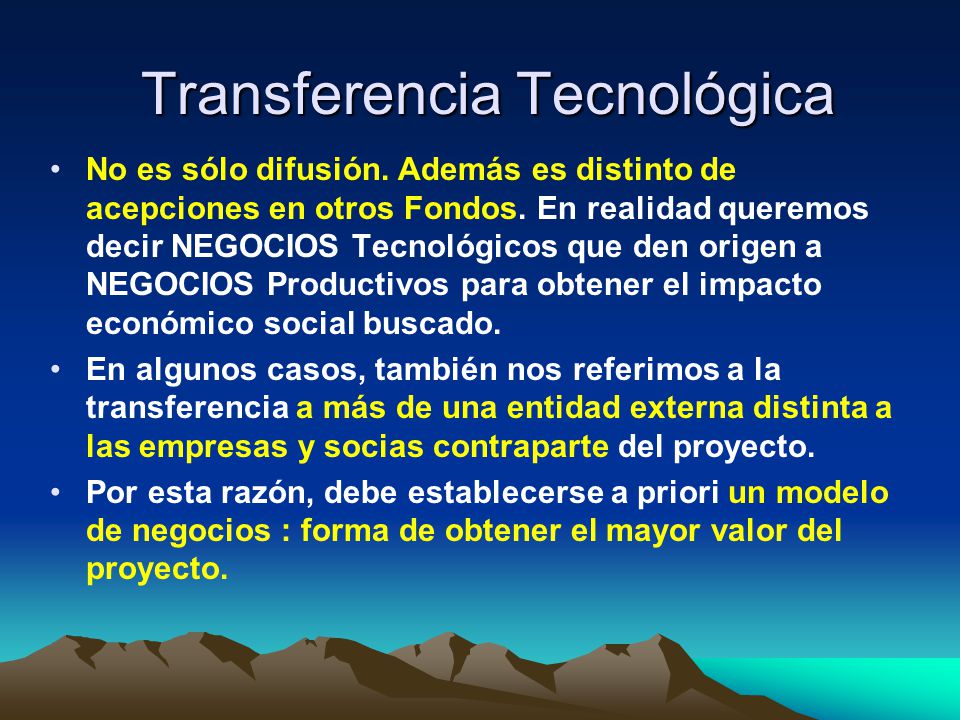 Transferencia Tecnológica

• No es sólo difusión. Además es distinto de acepciones en otros Fondos. En realidad queremos decir NEGOCIOS Tecnológicos que den origen a NEGOCIOS Productivos para obtener el impacto económico social buscado.

• En algunos casos, también nos referimos a la transferencia a más de una entidad externa distinta a las empresas y socias contraparte del proyecto.

• Por esta razón, debe establecerse a priori un modelo de negocios : forma de obtener el mayor valor del proyecto.